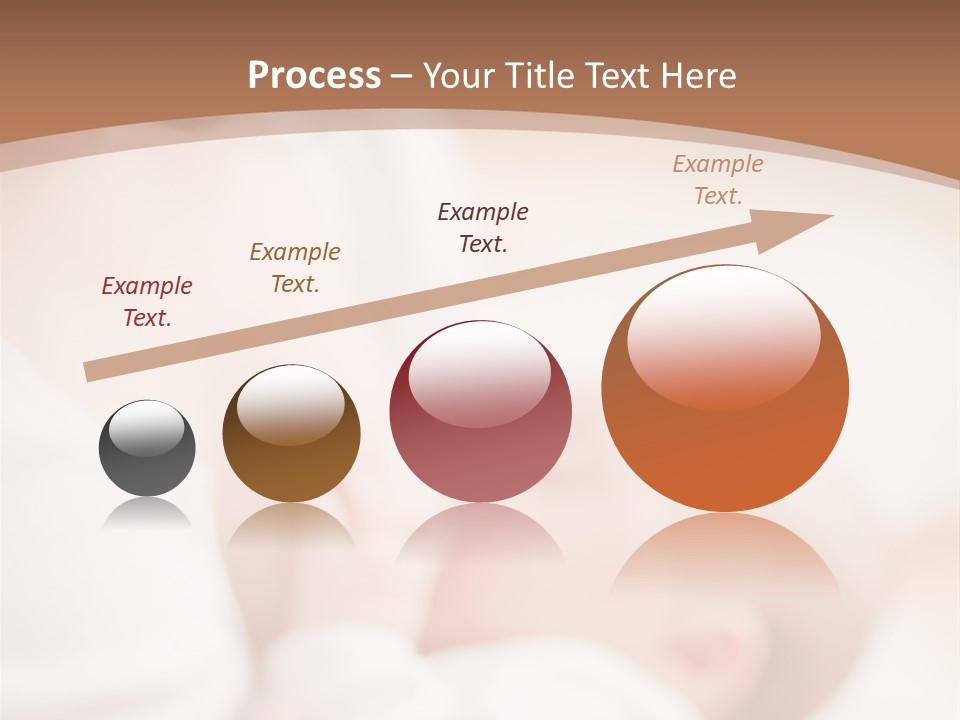 Process – Your Title Text Here

Example Text.

Example Text.

Example Text.

Example Text.